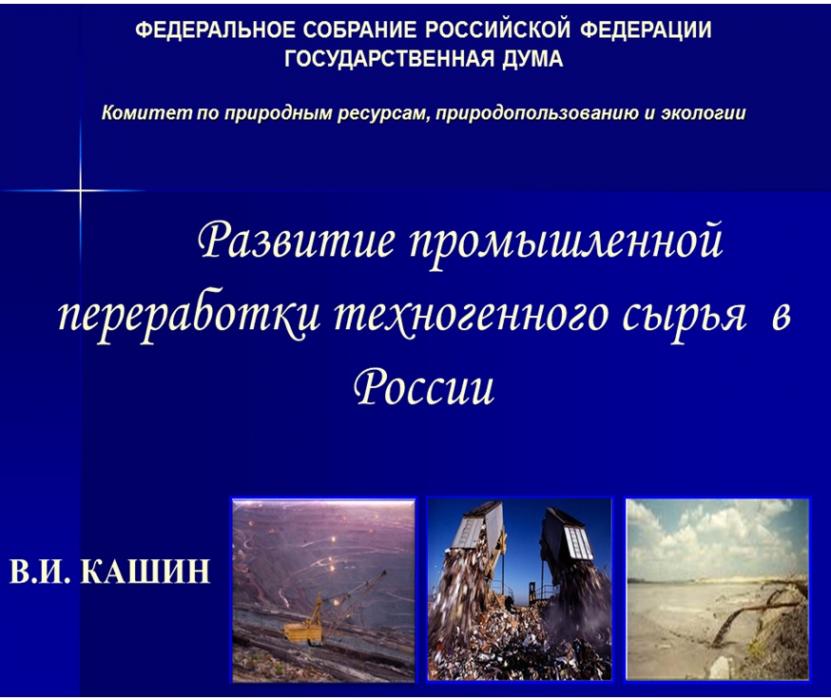 ФЕДЕРАЛЬНОЕ СОБРАНИЕ РОССИЙСКОЙ ФЕДЕРАЦИИ
ГОСУДАРСТВЕННАЯ ДУМА

Комитет по природным ресурсам, природопользованию и экологии

Развитие промышленной переработки техногенного сырья в России

В.И. КАШИН